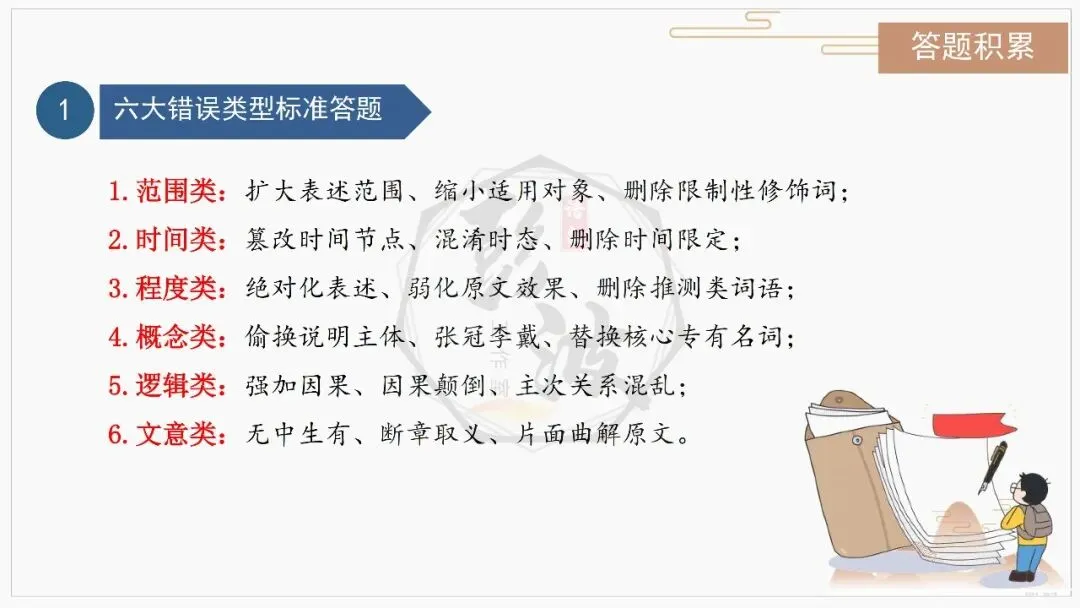 答题积累

1 六大错误类型标准答题

1. 范围类：扩大表述范围、缩小适用对象、删除限制性修饰词；

2. 时间类：篡改时间节点、混淆时态、删除时间限定；

3. 程度类：绝对化表述、弱化原文效果、删除推测类词语；

4. 概念类：偷换说明主体、张冠李戴、替换核心专有名词；

5. 逻辑类：强加因果、因果颠倒、主次关系混乱；

6. 文意类：无中生有、断章取义、片面曲解原文。